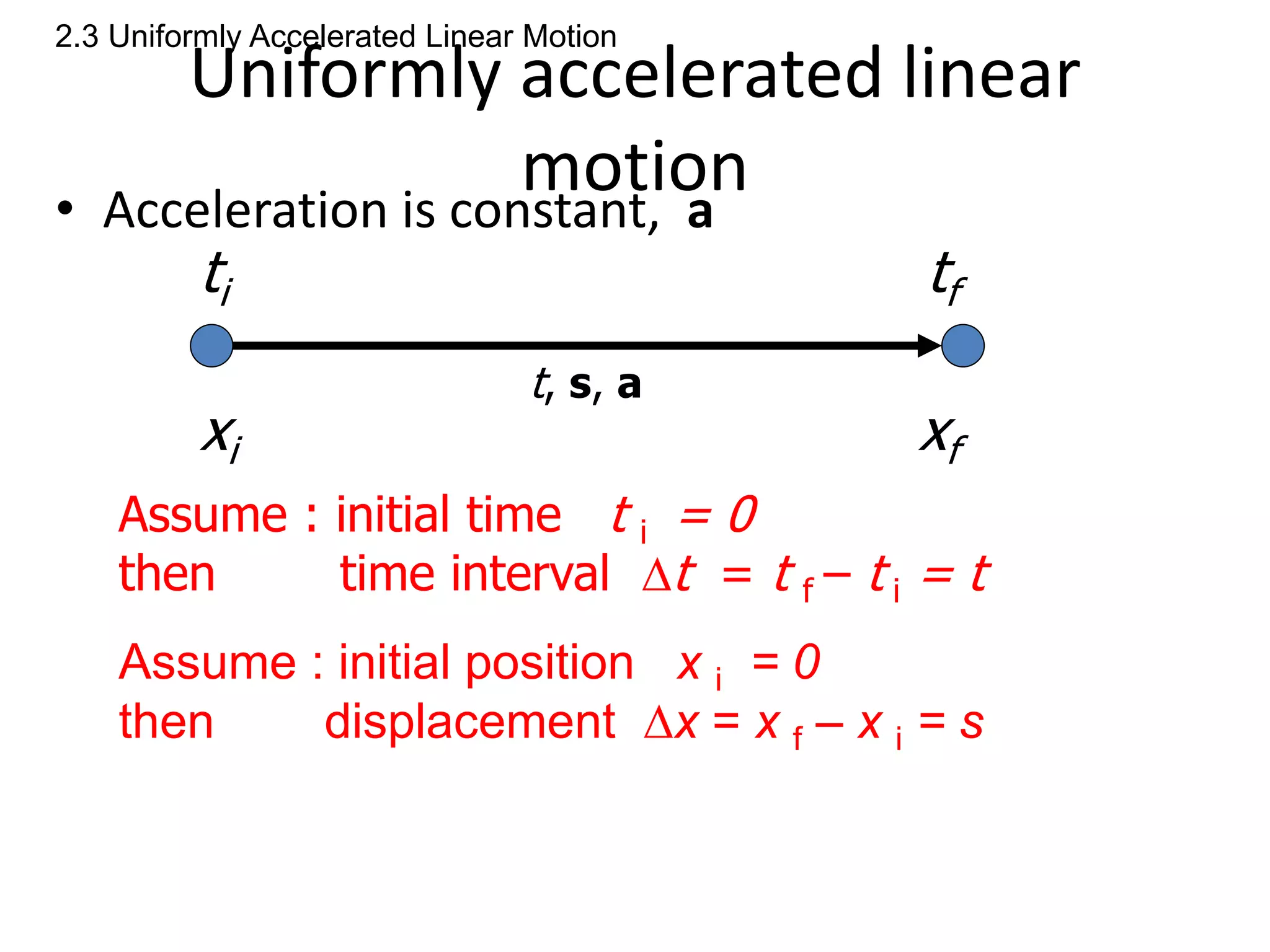 2.3 Uniformly Accelerated Linear Motion

Uniformly accelerated linear motion

• Acceleration is constant, **a**

$t_i$

$t_f$

$t$, **s**, **a**

$x_i$

$x_f$

Assume : initial time $t_i = 0$
then time interval $\Delta t = t_f - t_i = t$

Assume : initial position $x_i = 0$
then displacement $\Delta x = x_f - x_i = s$